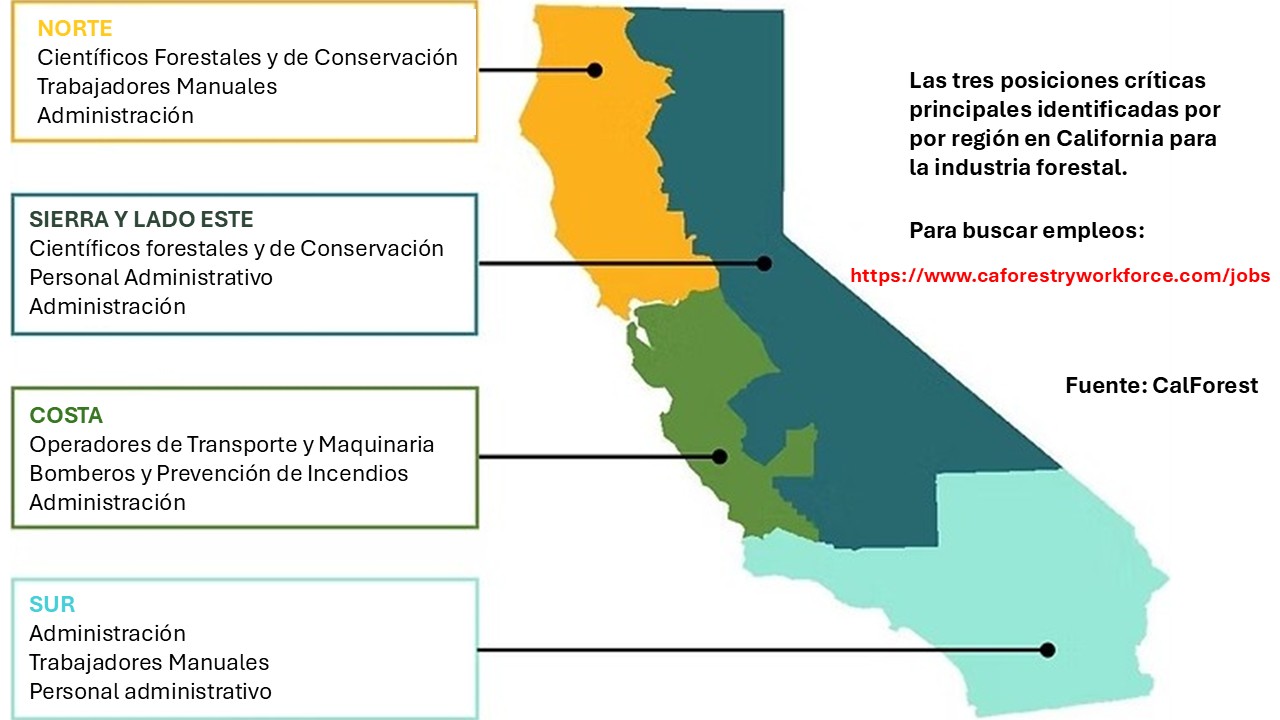 NORTE
Científicos Forestales y de Conservación
Trabajadores Manuales
Administración

SIERRA Y LADO ESTE
Científicos forestales y de Conservación
Personal Administrativo
Administración

COSTA
Operadores de Transporte y Maquinaria
Bomberos y Prevención de Incendios
Administración

SUR
Administración
Trabajadores Manuales
Personal administrativo

Las tres posiciones críticas principales identificadas por por región en California para la industria forestal.

Para buscar empleos:

https://www.caforestryworkforce.com/jobs

Fuente: CalForest